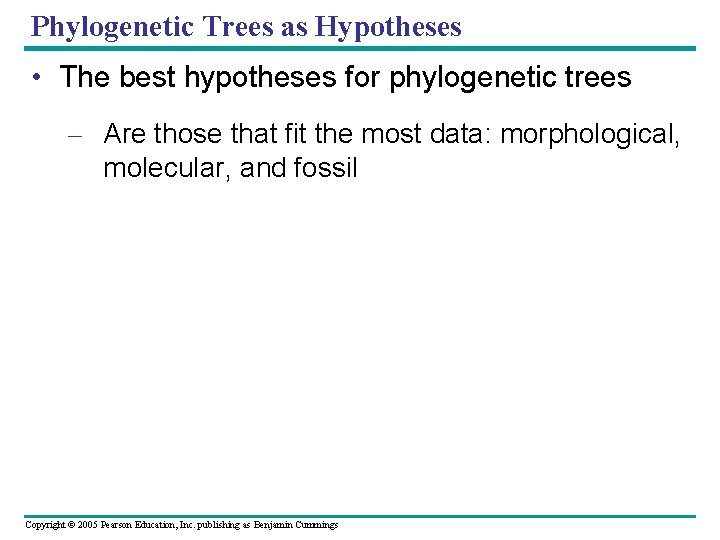 Phylogenetic Trees as Hypotheses

• The best hypotheses for phylogenetic trees

– Are those that fit the most data: morphological, molecular, and fossil

Copyright © 2005 Pearson Education, Inc. publishing as Benjamin Cummings